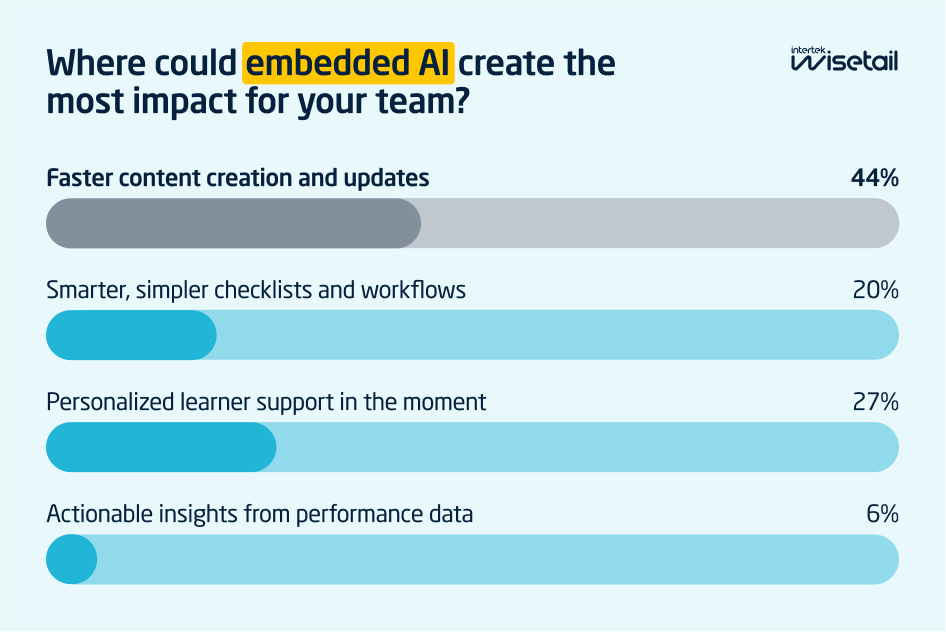 Where could embedded AI create the most impact for your team?

intertek wisetail

Faster content creation and updates
44%

Smarter, simpler checklists and workflows
20%

Personalized learner support in the moment
27%

Actionable insights from performance data
6%